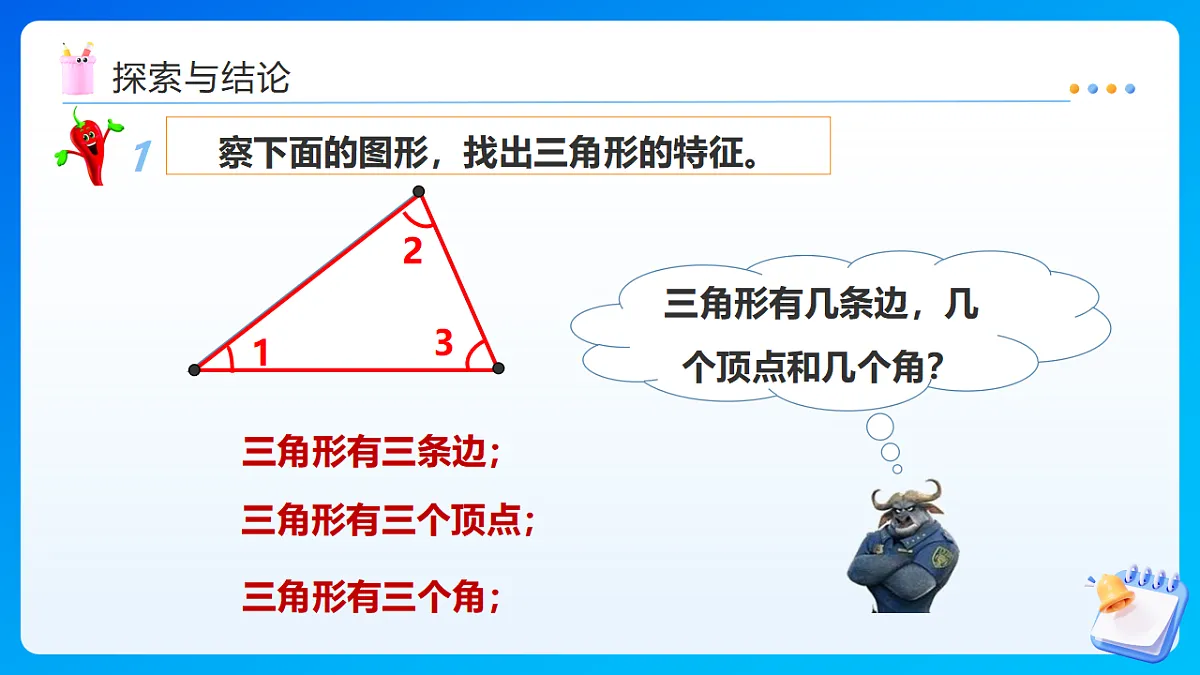 探索与结论

1 察下面的图形，找出三角形的特征。

2

1

3

三角形有几条边，几个顶点和几个角？

三角形有三条边；

三角形有三个顶点；

三角形有三个角；